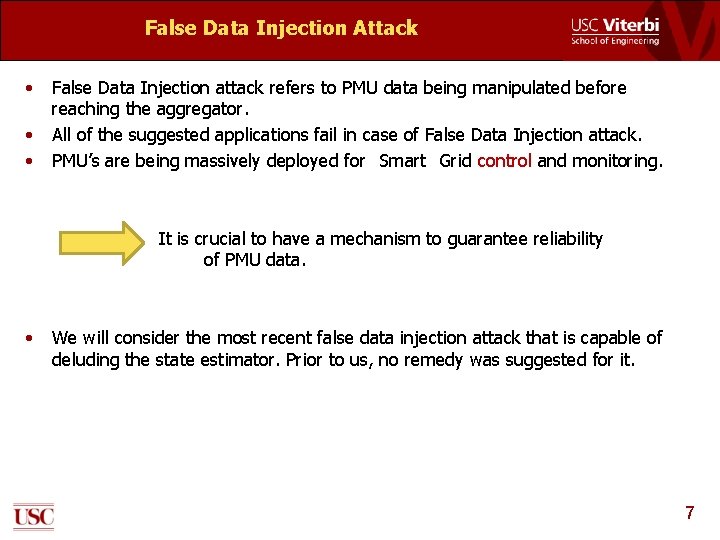 False Data Injection Attack

USC Viterbi
School of Engineering

• False Data Injection attack refers to PMU data being manipulated before reaching the aggregator.
• All of the suggested applications fail in case of False Data Injection attack.
• PMU's are being massively deployed for Smart Grid control and monitoring.

It is crucial to have a mechanism to guarantee reliability of PMU data.

• We will consider the most recent false data injection attack that is capable of deluding the state estimator. Prior to us, no remedy was suggested for it.

USC

7